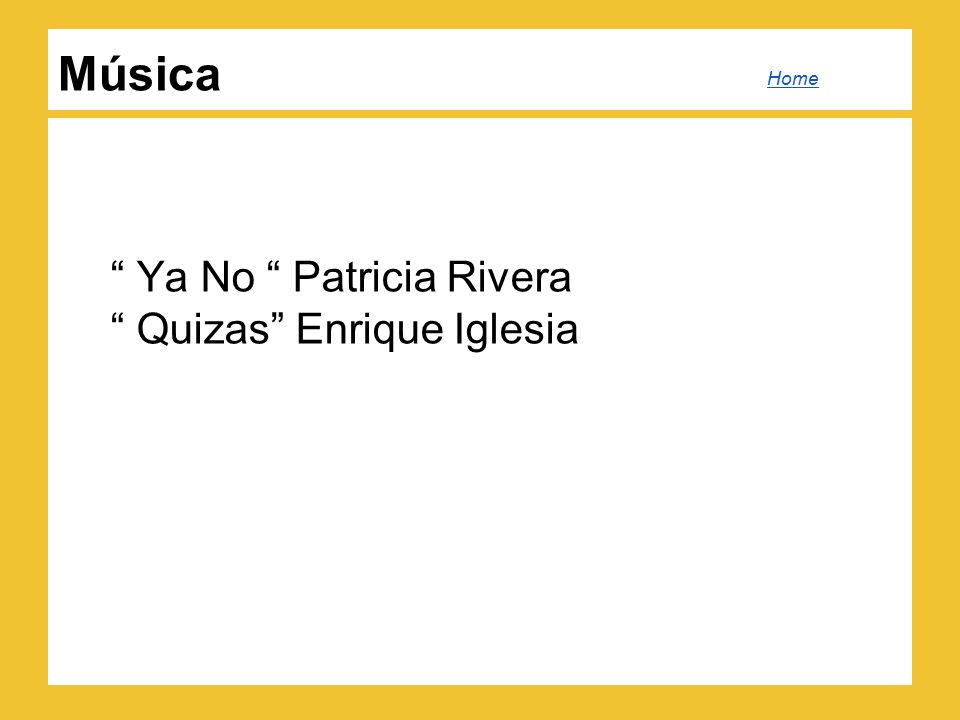 Música

Home

“ Ya No “ Patricia Rivera
“ Quizas” Enrique Iglesia